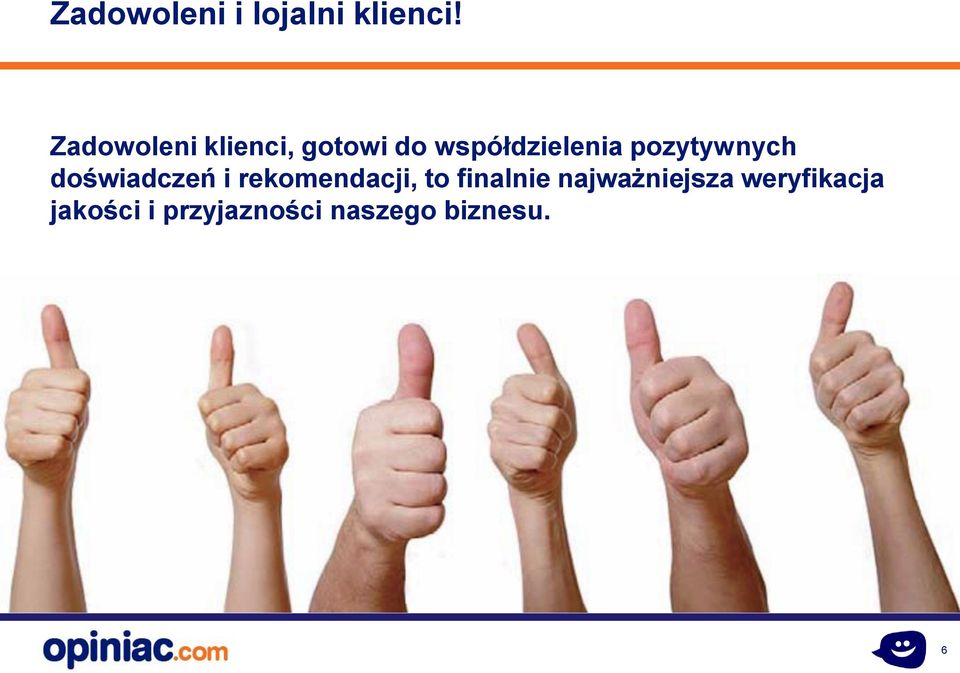 Zadowoleni i lojalni klienci!

Zadowoleni klienci, gotowi do współdzielenia pozytywnych doświadczeń i rekomendacji, to finalnie najważniejsza weryfikacja jakości i przyjazności naszego biznesu.

opiniac.com

6